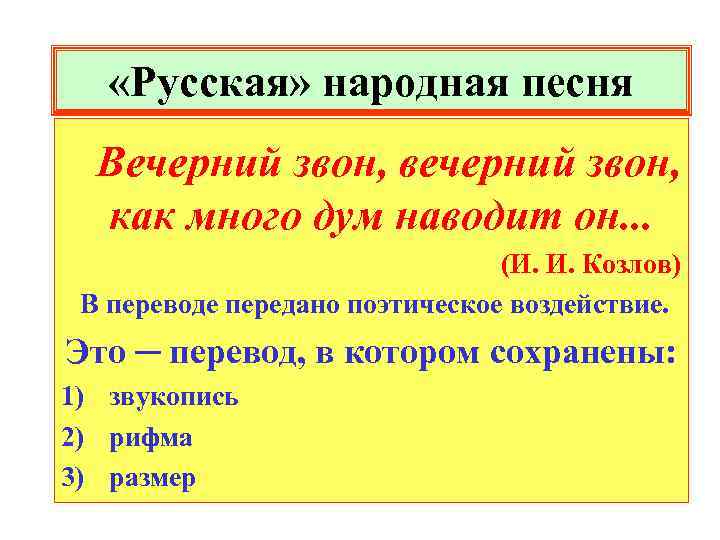 «Русская» народная песня

Вечерний звон, вечерний звон, как много дум наводит он...

(И. И. Козлов)

В переводе передано поэтическое воздействие.

Это – перевод, в котором сохранены:

1) звукопись
2) рифма
3) размер